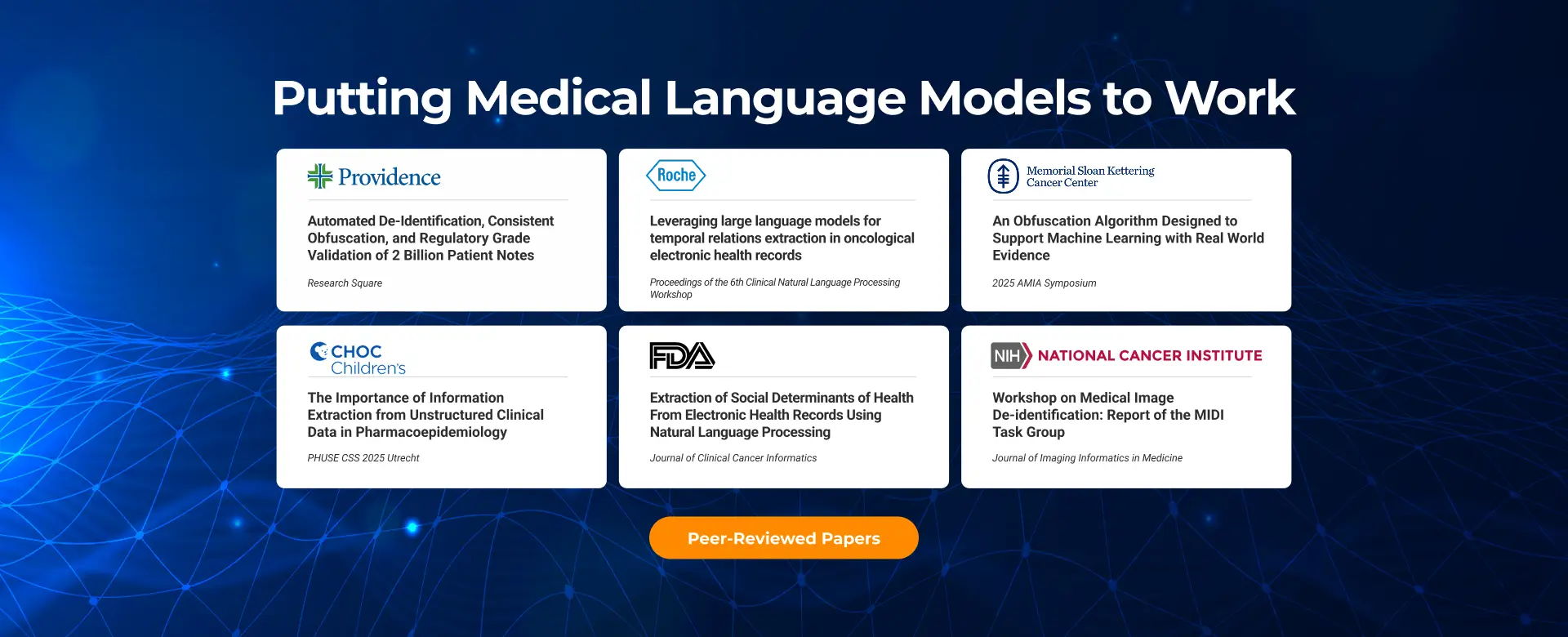 Putting Medical Language Models to Work

Providence

Automated De-Identification, Consistent Obfuscation, and Regulatory Grade Validation of 2 Billion Patient Notes

Research Square

Roche

Leveraging large language models for temporal relations extraction in oncological electronic health records

Proceedings of the 6th Clinical Natural Language Processing Workshop

Memorial Sloan Kettering Cancer Center

An Obfuscation Algorithm Designed to Support Machine Learning with Real World Evidence

2025 AMIA Symposium

CHOC Children's

The Importance of Information Extraction from Unstructured Clinical Data in Pharmacoepidemiology

PHUSE CSS 2025 Utrecht

FDA

Extraction of Social Determinants of Health From Electronic Health Records Using Natural Language Processing

Journal of Clinical Cancer Informatics

NIH NATIONAL CANCER INSTITUTE

Workshop on Medical Image De-identification: Report of the MIDI Task Group

Journal of Imaging Informatics in Medicine

Peer-Reviewed Papers